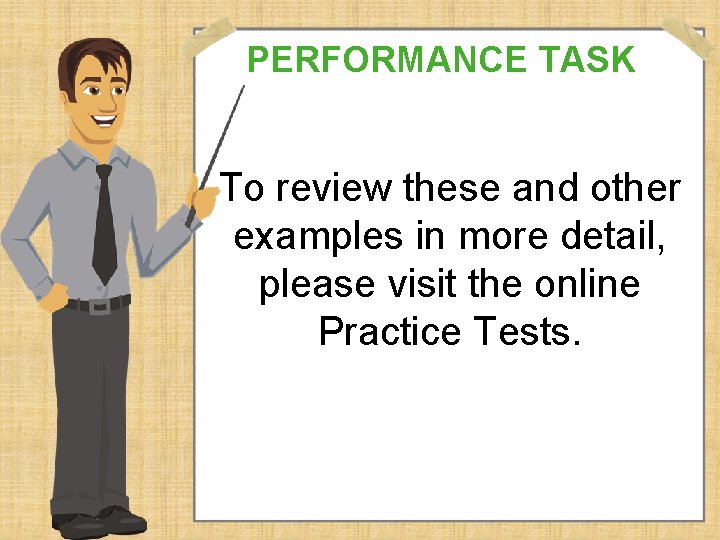 PERFORMANCE TASK

To review these and other examples in more detail, please visit the online Practice Tests.